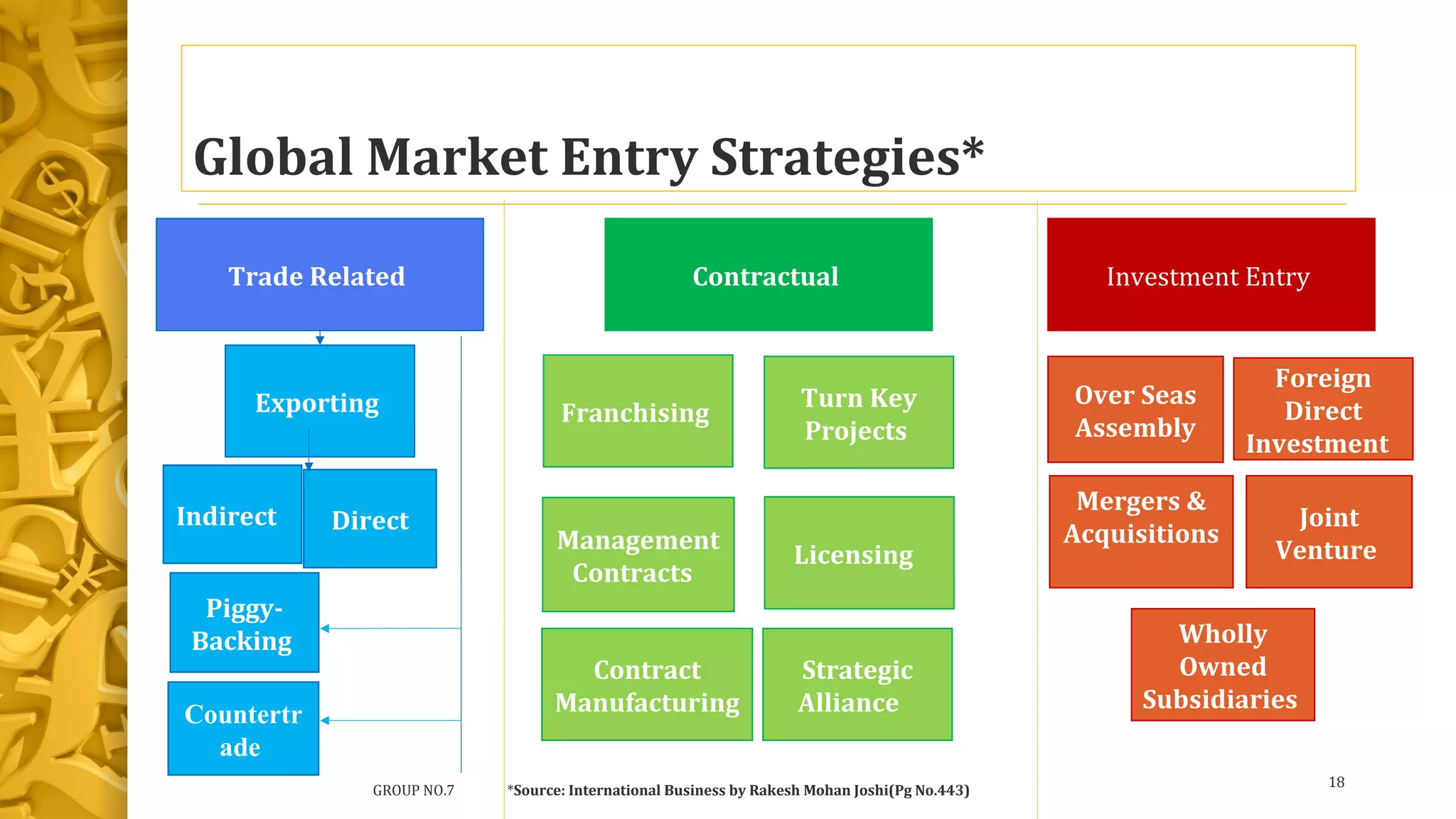 Global Market Entry Strategies*

Trade Related

Exporting

Indirect

Direct

Piggy-Backing

Countertrade

Contractual

Franchising

Turn Key Projects

Management Contracts

Licensing

Contract Manufacturing

Strategic Alliance

Investment Entry

Over Seas Assembly

Foreign Direct Investment

Mergers & Acquisitions

Joint Venture

Wholly Owned Subsidiaries

GROUP NO.7

*Source: International Business by Rakesh Mohan Joshi(Pg No.443)

18